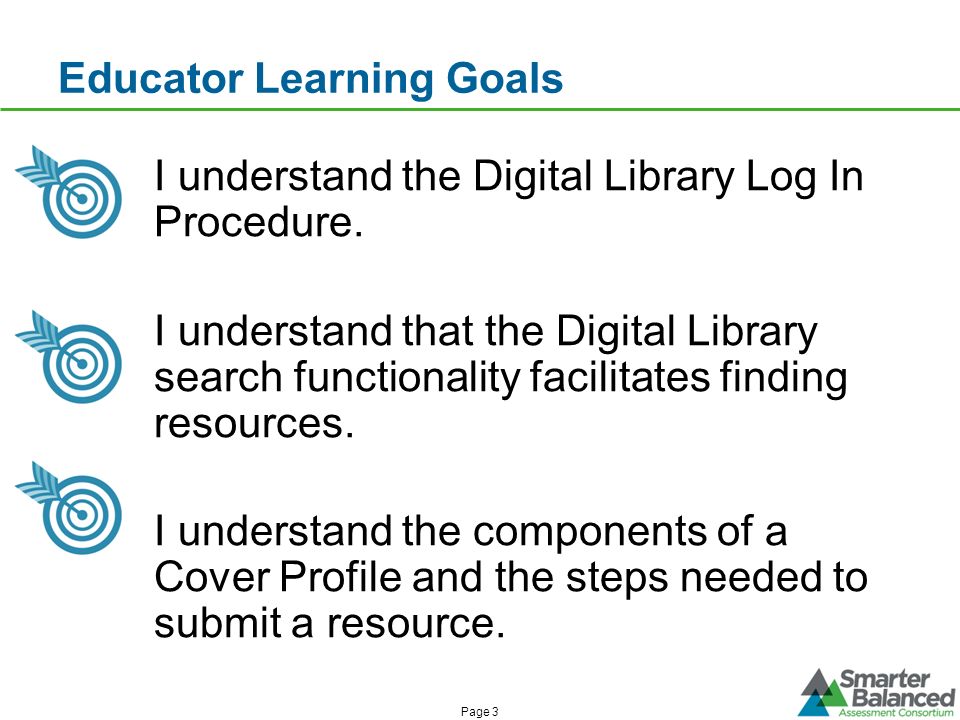 Educator Learning Goals

I understand the Digital Library Log In Procedure.

I understand that the Digital Library search functionality facilitates finding resources.

I understand the components of a Cover Profile and the steps needed to submit a resource.

Page 3

Smarter Balanced Assessment Consortium